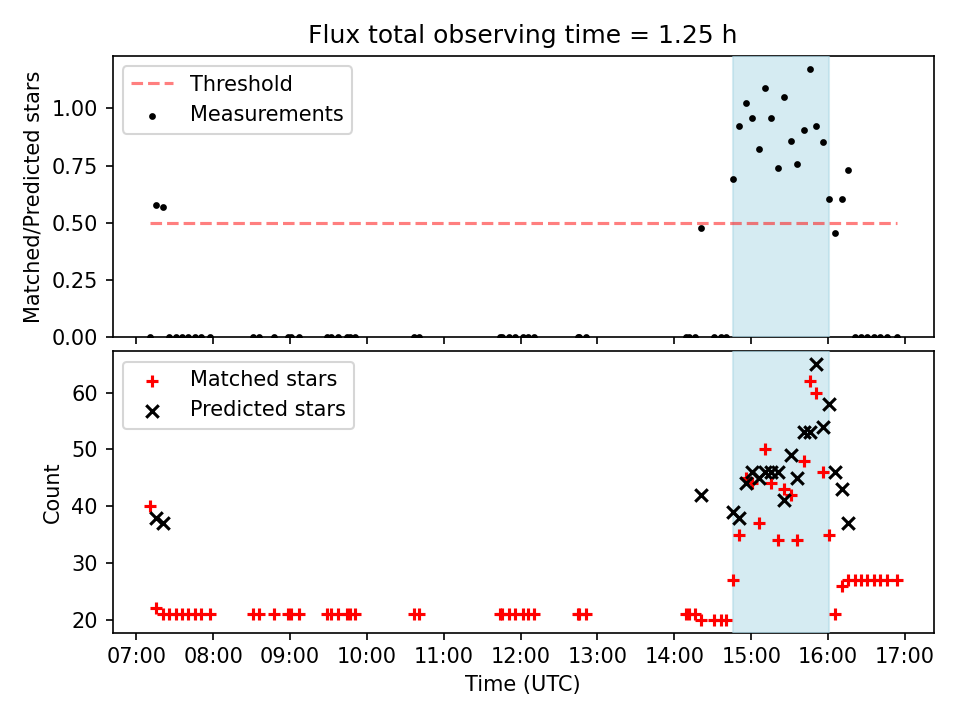 Flux total observing time = 1.25 h

Threshold
Measurements

Matched/Predicted stars

1.00
0.75
0.50
0.25
0.00

Matched stars
Predicted stars

Count

60
50
40
30
20

07:00 08:00 09:00 10:00 11:00 12:00 13:00 14:00 15:00 16:00 17:00

Time (UTC)